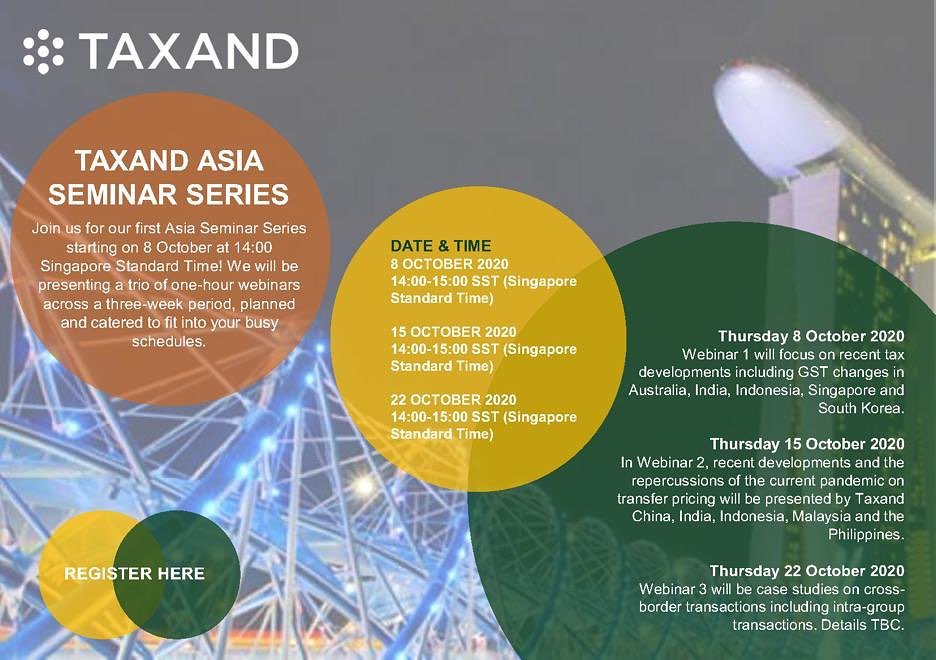 TAXAND

TAXAND ASIA SEMINAR SERIES

Join us for our first Asia Seminar Series starting on 8 October at 14:00 Singapore Standard Time! We will be presenting a trio of one-hour webinars across a three-week period, planned and catered to fit into your busy schedules.

DATE & TIME
8 OCTOBER 2020
14:00-15:00 SST (Singapore Standard Time)

15 OCTOBER 2020
14:00-15:00 SST (Singapore Standard Time)

22 OCTOBER 2020
14:00-15:00 SST (Singapore Standard Time)

Thursday 8 October 2020
Webinar 1 will focus on recent tax developments including GST changes in Australia, India, Indonesia, Singapore and South Korea.

Thursday 15 October 2020
In Webinar 2, recent developments and the repercussions of the current pandemic on transfer pricing will be presented by Taxand China, India, Indonesia, Malaysia and the Philippines.

Thursday 22 October 2020
Webinar 3 will be case studies on cross-border transactions including intra-group transactions. Details TBC.

REGISTER HERE